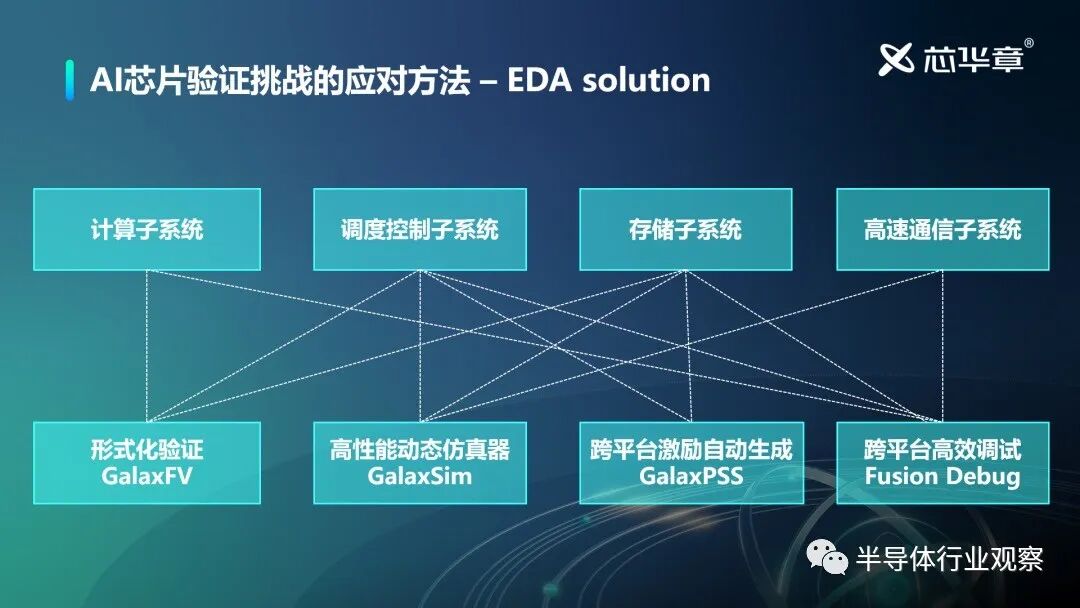 AI芯片验证挑战的应对方法 – EDA solution

芯华章®

计算子系统

调度控制子系统

存储子系统

高速通信子系统

形式化验证
GalaxFV

高性能动态仿真器
GalaxSim

跨平台激励自动生成
GalaxPSS

跨平台高效调试
Fusion Debug

半导体行业观察